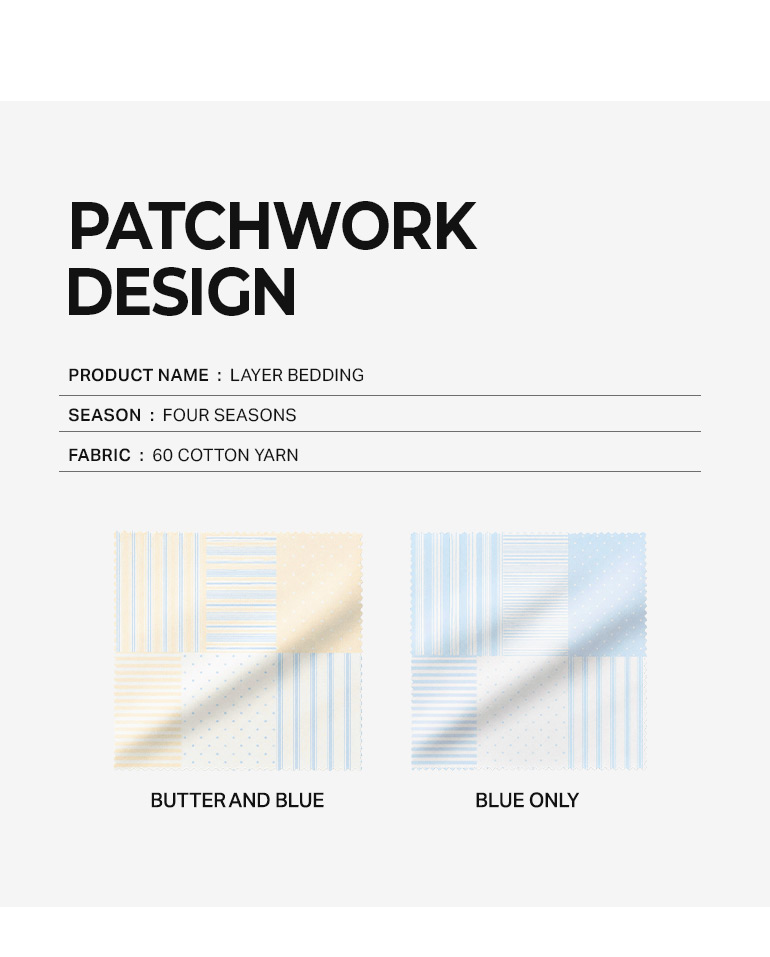 PATCHWORK DESIGN

PRODUCT NAME : LAYER BEDDING

SEASON : FOUR SEASONS

FABRIC : 60 COTTON YARN

BUTTER AND BLUE

BLUE ONLY